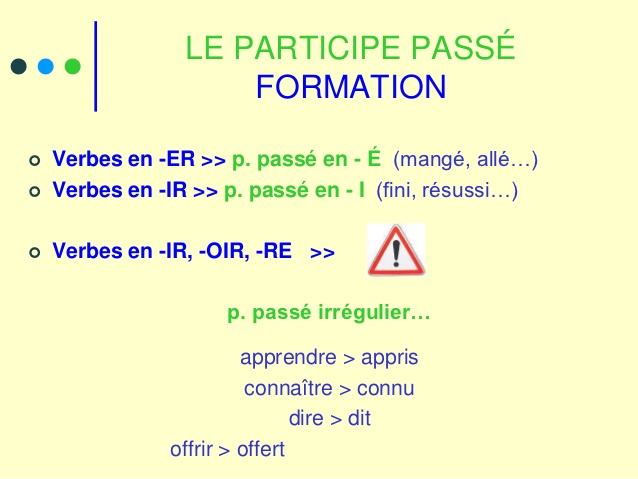 LE PARTICIPE PASSÉ
FORMATION

Verbes en -ER >> p. passé en - É (mangé, allé…)
Verbes en -IR >> p. passé en - I (fini, résussi…)

Verbes en -IR, -OIR, -RE >>

p. passé irrégulier…

apprendre > appris
connaître > connu
dire > dit
offrir > offert